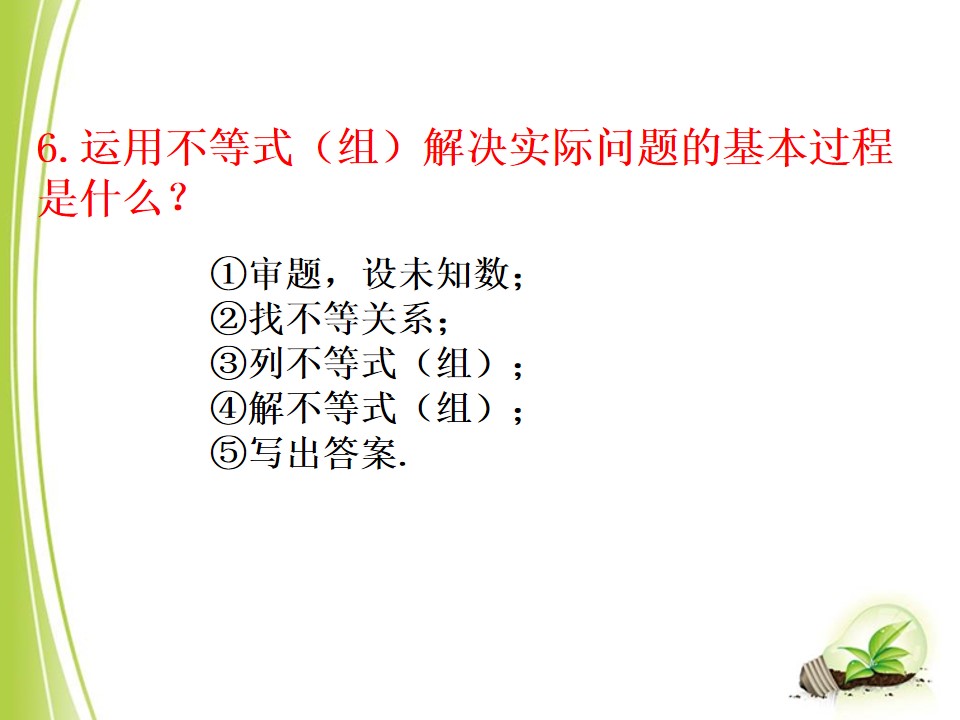 6.运用不等式（组）解决实际问题的基本过程是什么？

①审题，设未知数；
②找不等关系；
③列不等式（组）；
④解不等式（组）；
⑤写出答案.